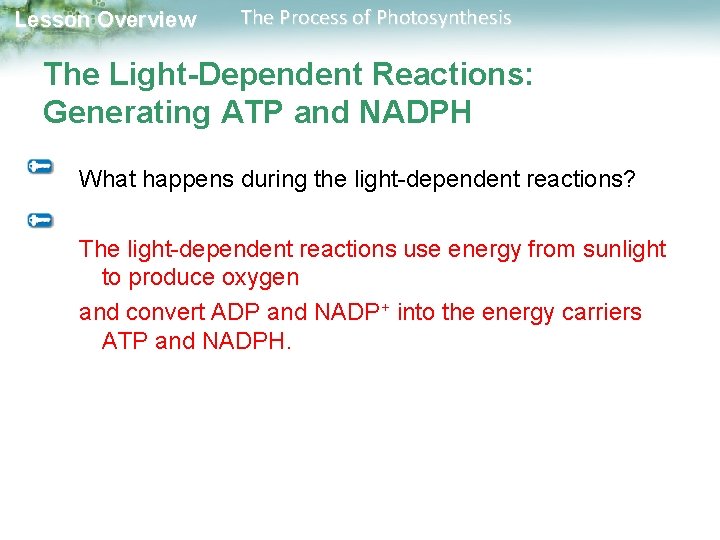 Lesson Overview The Process of Photosynthesis

The Light-Dependent Reactions: Generating ATP and NADPH

What happens during the light-dependent reactions?

The light-dependent reactions use energy from sunlight to produce oxygen

and convert ADP and $NADP^+$ into the energy carriers ATP and NADPH.